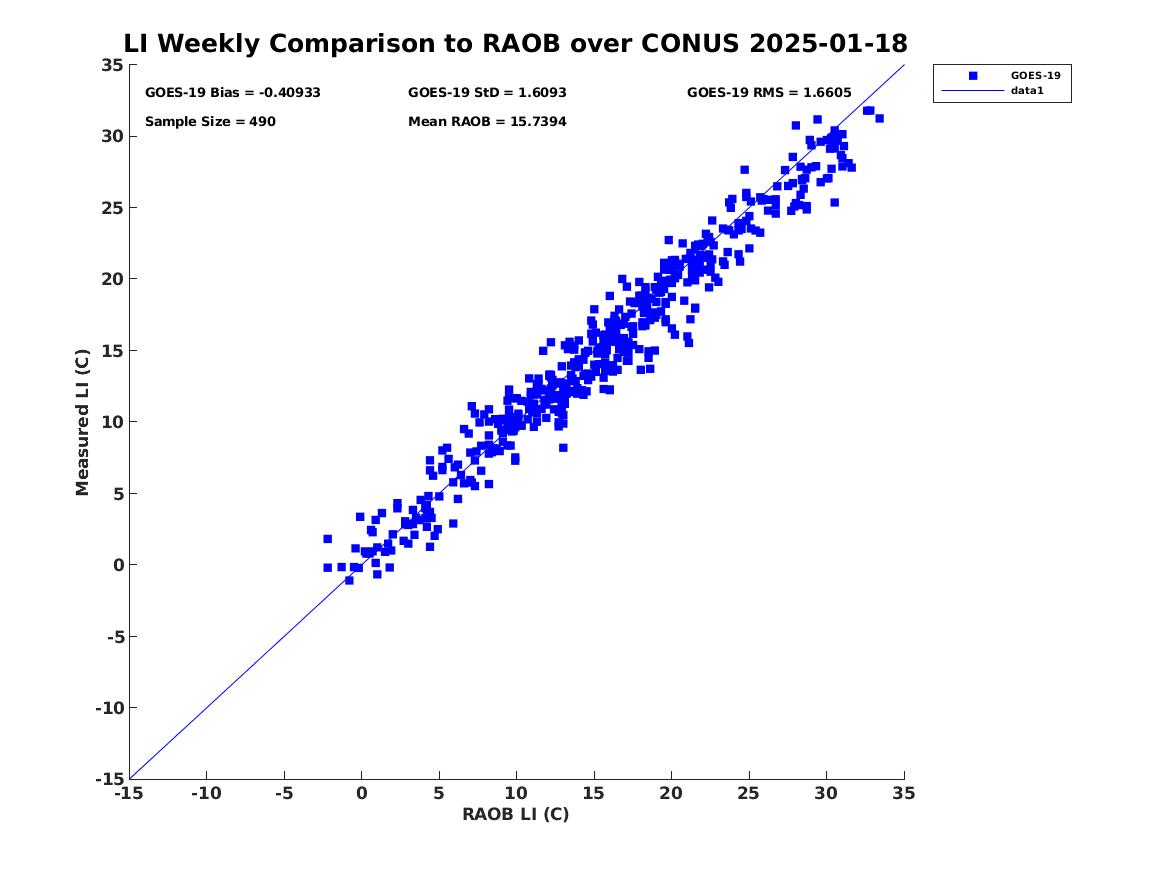 LI Weekly Comparison to RAOB over CONUS 2025-01-18

GOES-19 Bias = -0.40933
GOES-19 StD = 1.6093
GOES-19 RMS = 1.6605
Sample Size = 490
Mean RAOB = 15.7394

GOES-19
data1

Measured LI (C)

35
30
25
20
15
10
5
0
-5
-10
-15

-15 -10 -5 0 5 10 15 20 25 30 35

RAOB LI (C)